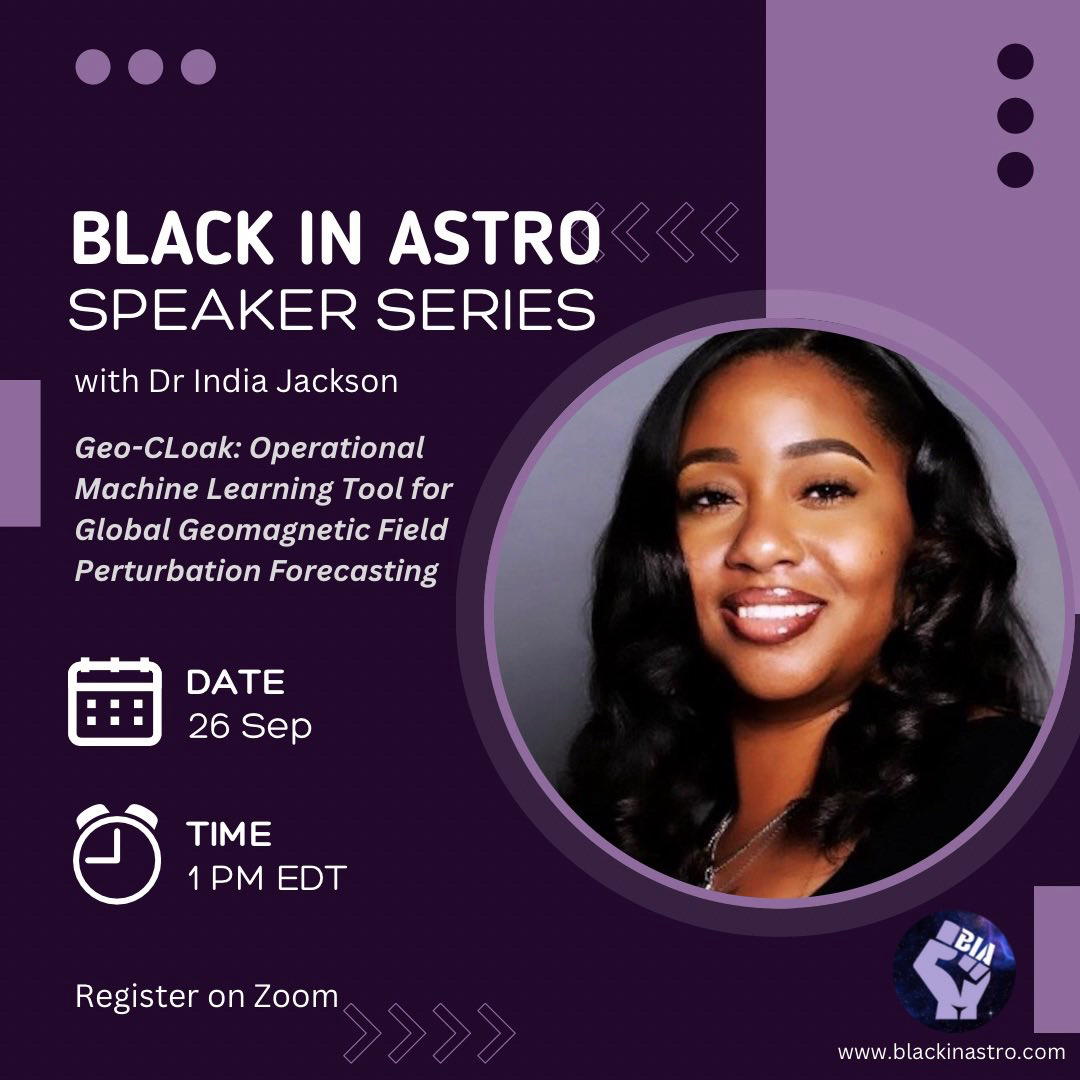 BLACK IN ASTRO
SPEAKER SERIES

with Dr India Jackson

Geo-CLoak: Operational Machine Learning Tool for Global Geomagnetic Field Perturbation Forecasting

DATE
26 Sep

TIME
1 PM EDT

Register on Zoom

BIA

www.blackinastro.com